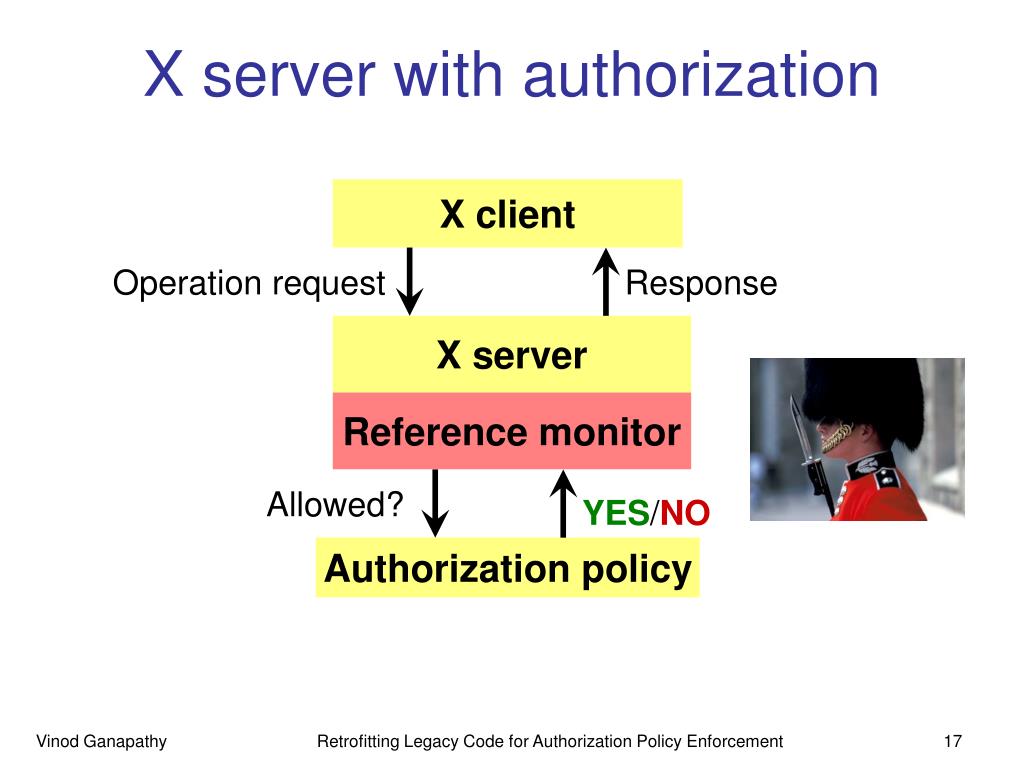 X server with authorization

X client

Operation request

Response

X server

Reference monitor

Allowed?

YES/NO

Authorization policy

Vinod Ganapathy

Retrofitting Legacy Code for Authorization Policy Enforcement

17